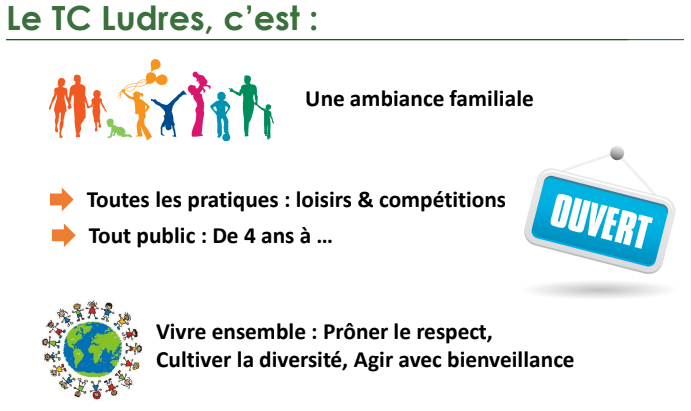 Le TC Ludres, c'est :

Une ambiance familiale

Toutes les pratiques : loisirs & compétitions

Tout public : De 4 ans à …

OUVERT

Vivre ensemble : Prôner le respect, Cultiver la diversité, Agir avec bienveillance